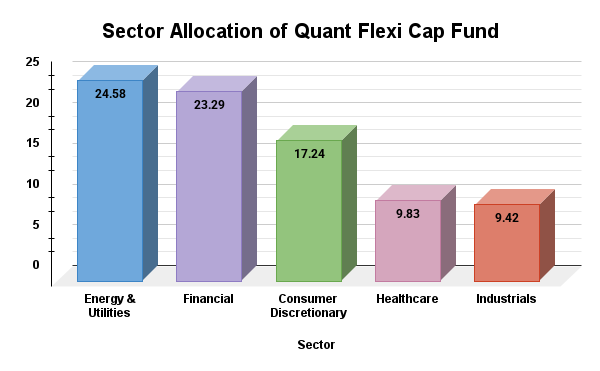 Sector Allocation of Quant Flexi Cap Fund

25
20
15
10
5
0

24.58
23.29
17.24
9.83
9.42

Energy & Utilities
Financial
Consumer Discretionary
Healthcare
Industrials

Sector